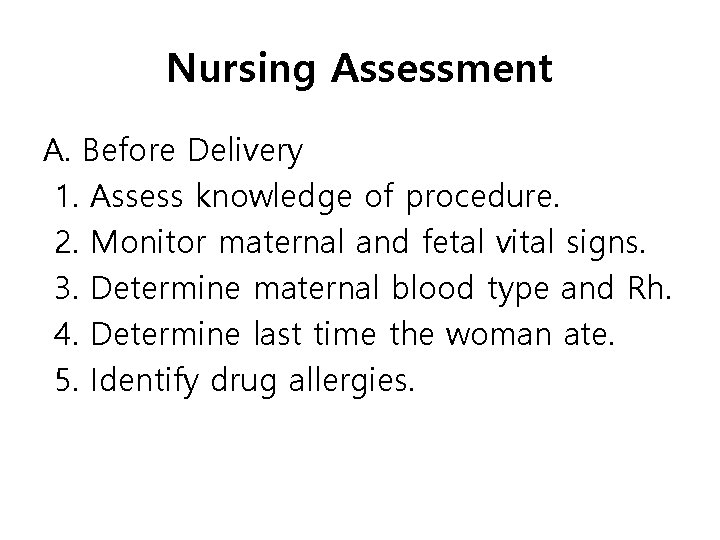 Nursing Assessment

A. Before Delivery
1. Assess knowledge of procedure.
2. Monitor maternal and fetal vital signs.
3. Determine maternal blood type and Rh.
4. Determine last time the woman ate.
5. Identify drug allergies.